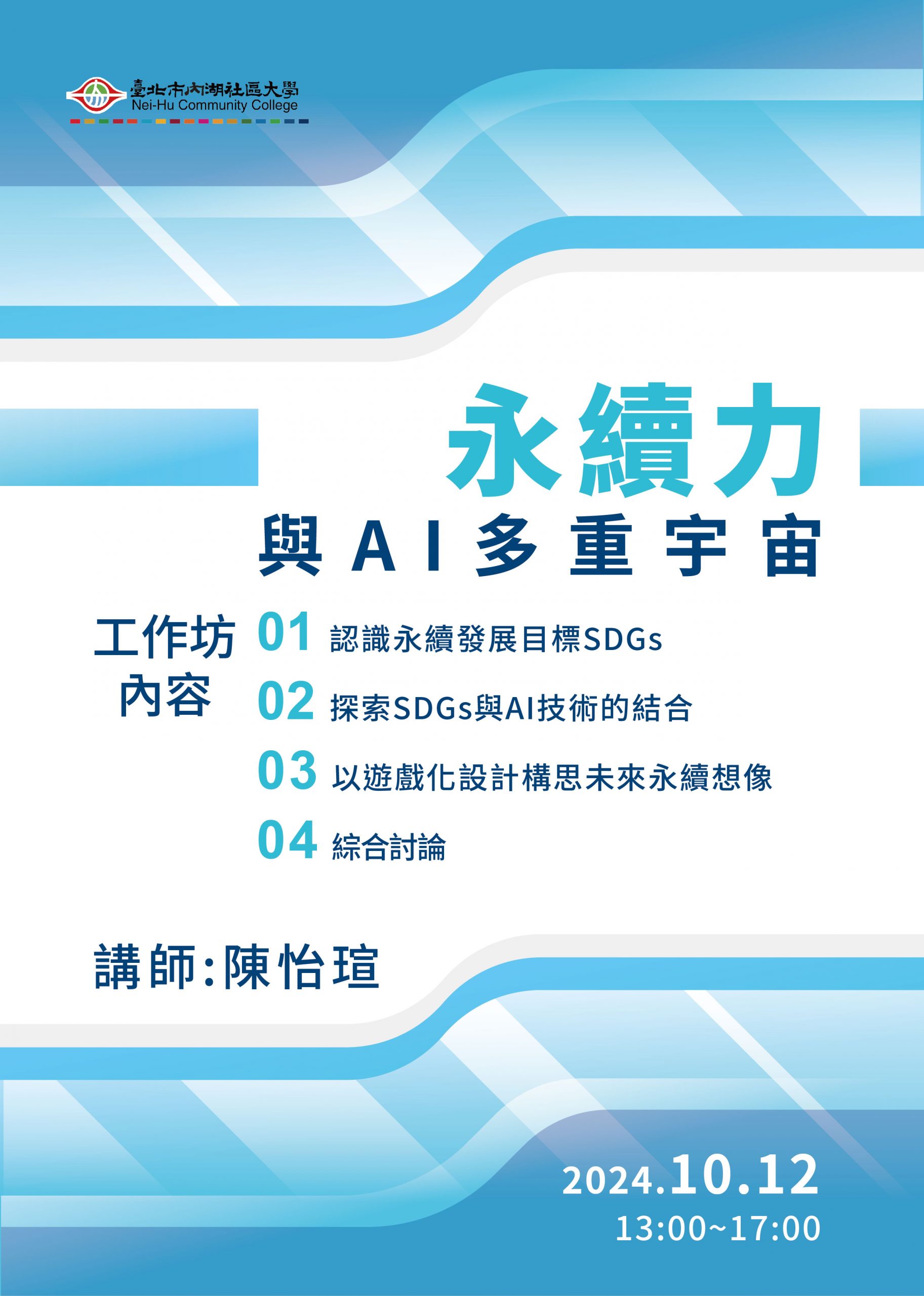 臺北市內湖社區大學
Nei-Hu Community College

永續力
與AI多重宇宙

工作坊內容
01 認識永續發展目標SDGs
02 探索SDGs與AI技術的結合
03 以遊戲化設計構思未來永續想像
04 綜合討論

講師:陳怡瑄

2024.10.12
13:00~17:00